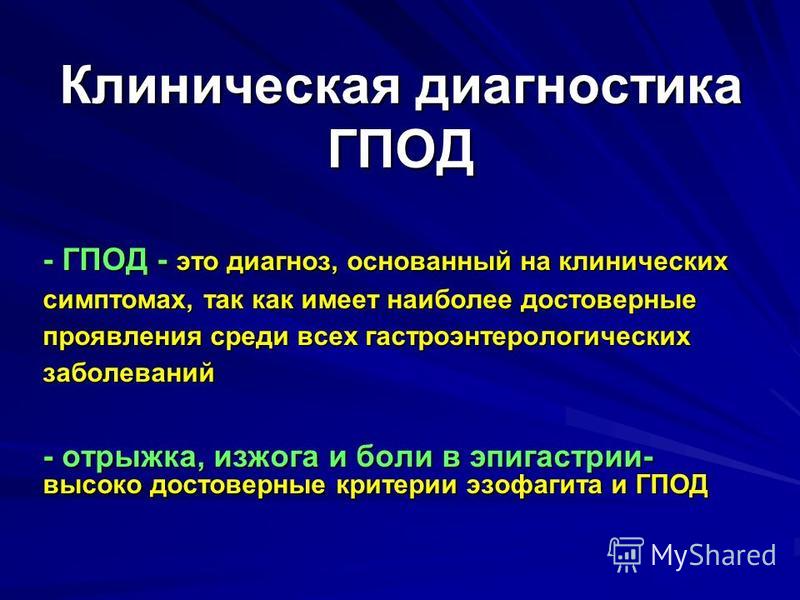 Клиническая диагностика ГПОД

- ГПОД - это диагноз, основанный на клинических симптомах, так как имеет наиболее достоверные проявления среди всех гастроэнтерологических заболеваний

- отрыжка, изжога и боли в эпигастрии- высоко достоверные критерии эзофагита и ГПОД

MyShared